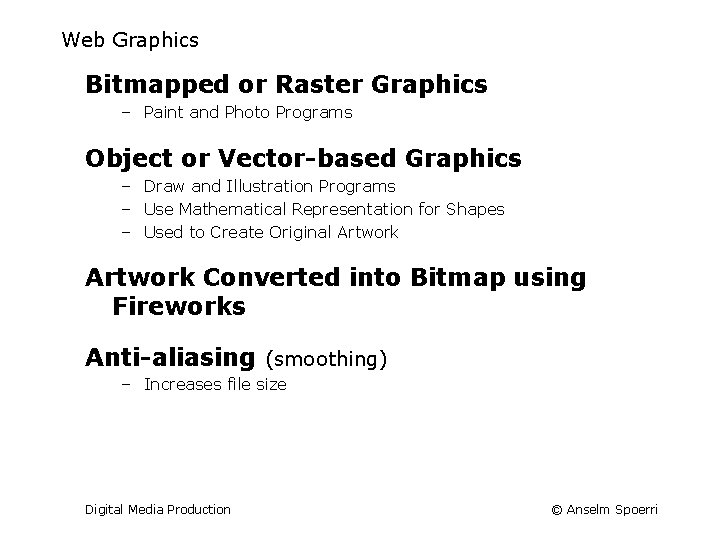 Web Graphics

Bitmapped or Raster Graphics
– Paint and Photo Programs

Object or Vector-based Graphics
– Draw and Illustration Programs
– Use Mathematical Representation for Shapes
– Used to Create Original Artwork

Artwork Converted into Bitmap using Fireworks

Anti-aliasing (smoothing)
– Increases file size

Digital Media Production

© Anselm Spoerri